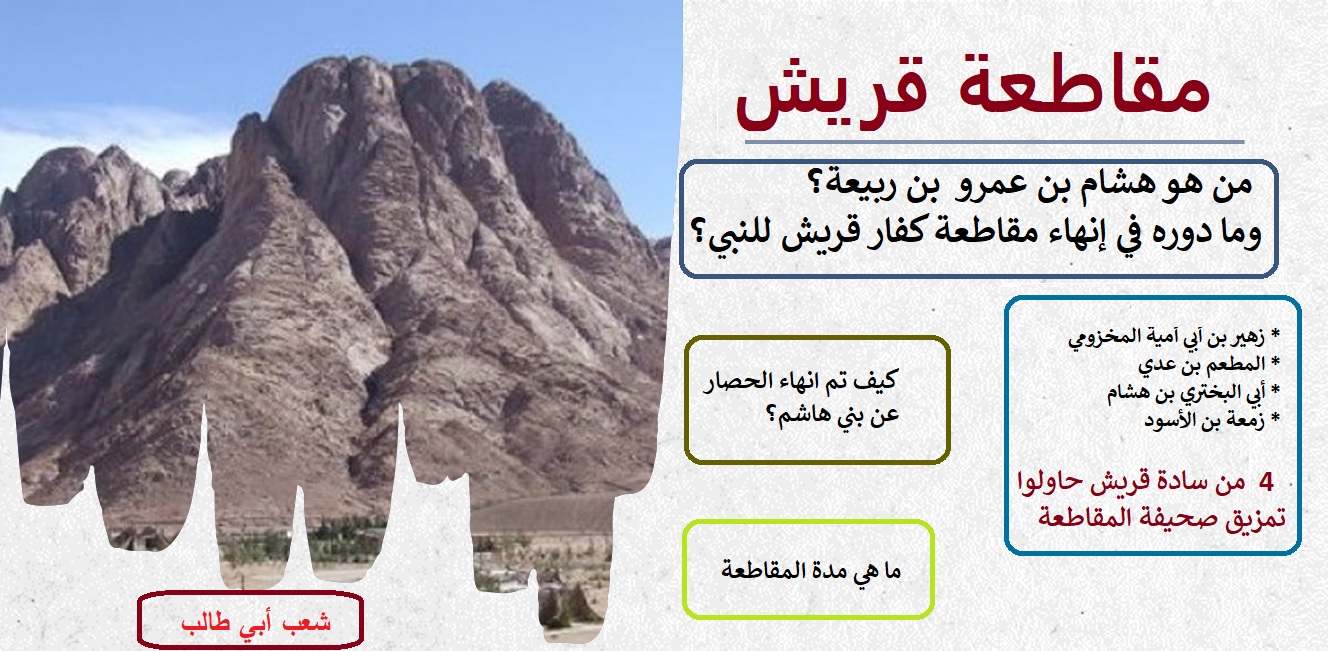 مقاطعة قريش

من هو هشام بن عمرو بن ربيعة؟
وما دوره في إنهاء مقاطعة كفار قريش للنبي؟

* زهير بن أبي أمية المخزومي
* المطعم بن عدي
* أبي البختري بن هشام
* زمعة بن الأسود

4 من سادة قريش حاولوا تمزيق صحيفة المقاطعة

كيف تم انهاء الحصار عن بني هاشم؟

ما هي مدة المقاطعة

شعب أبي طالب